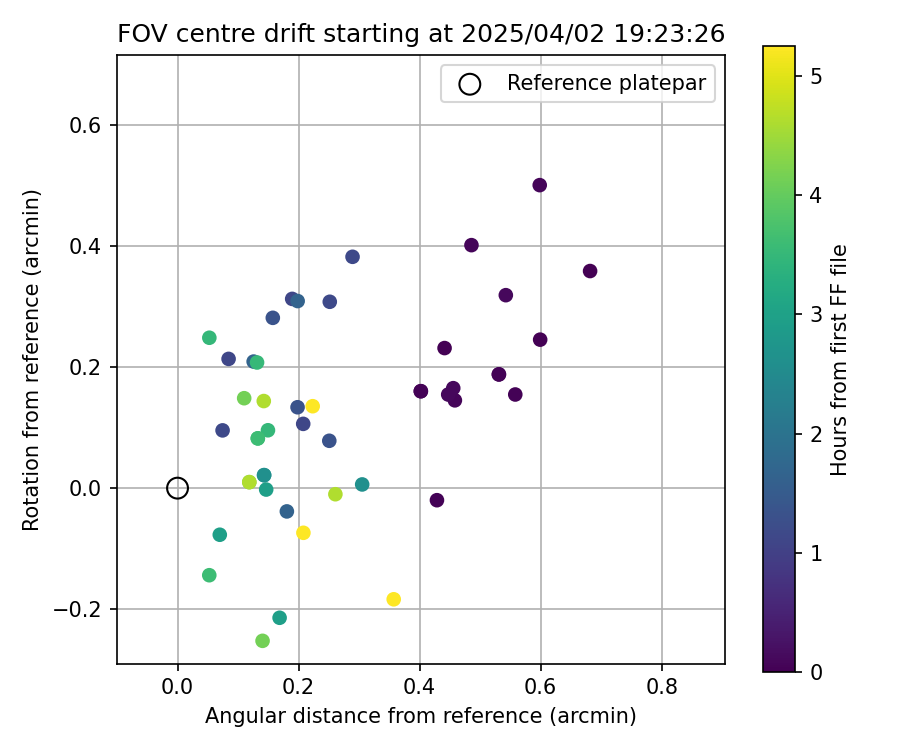 FOV centre drift starting at 2025/04/02 19:23:26

Reference platepar

Rotation from reference (arcmin)

0.6
0.4
0.2
0.0
−0.2

0.0
0.2
0.4
0.6
0.8

Angular distance from reference (arcmin)

Hours from first FF file

5
4
3
2
1
0